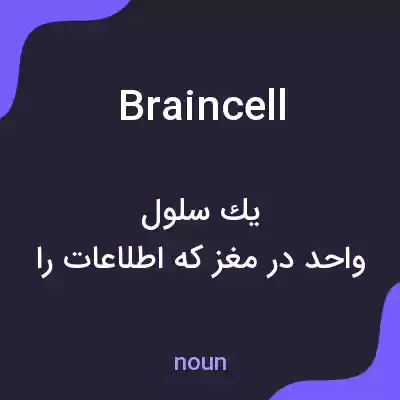 Braincell

يك سلول
واحد در مغز که اطلاعات را

noun